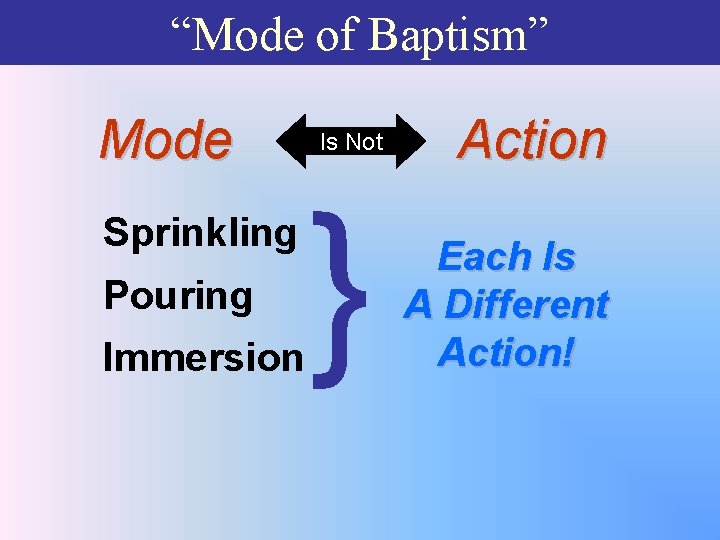 “Mode of Baptism”

Mode Is Not Action

Sprinkling
Pouring
Immersion

Each Is
A Different
Action!